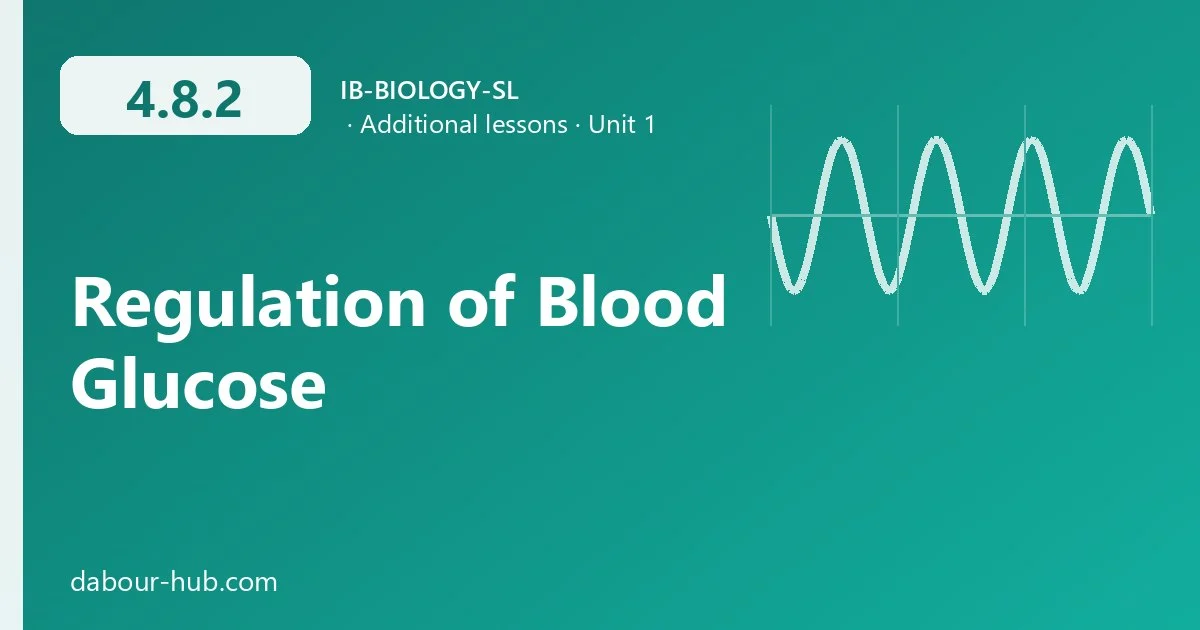 4.8.2

IB-BIOLOGY-SL
· Additional lessons · Unit 1

Regulation of Blood Glucose

dabour-hub.com